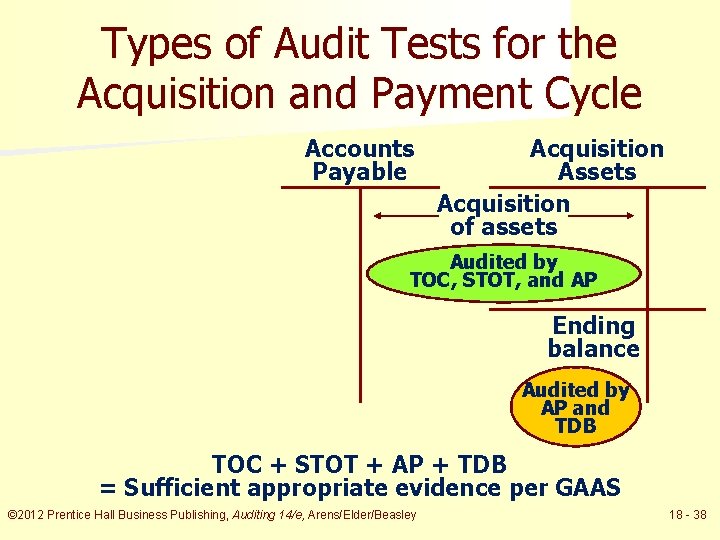 Types of Audit Tests for the Acquisition and Payment Cycle

Accounts Payable

Acquisition Assets

Acquisition of assets

Audited by TOC, STOT, and AP

Ending balance

Audited by AP and TDB

TOC + STOT + AP + TDB
= Sufficient appropriate evidence per GAAS

©2012 Prentice Hall Business Publishing, Auditing 14/e, Arens/Elder/Beasley

18 - 38